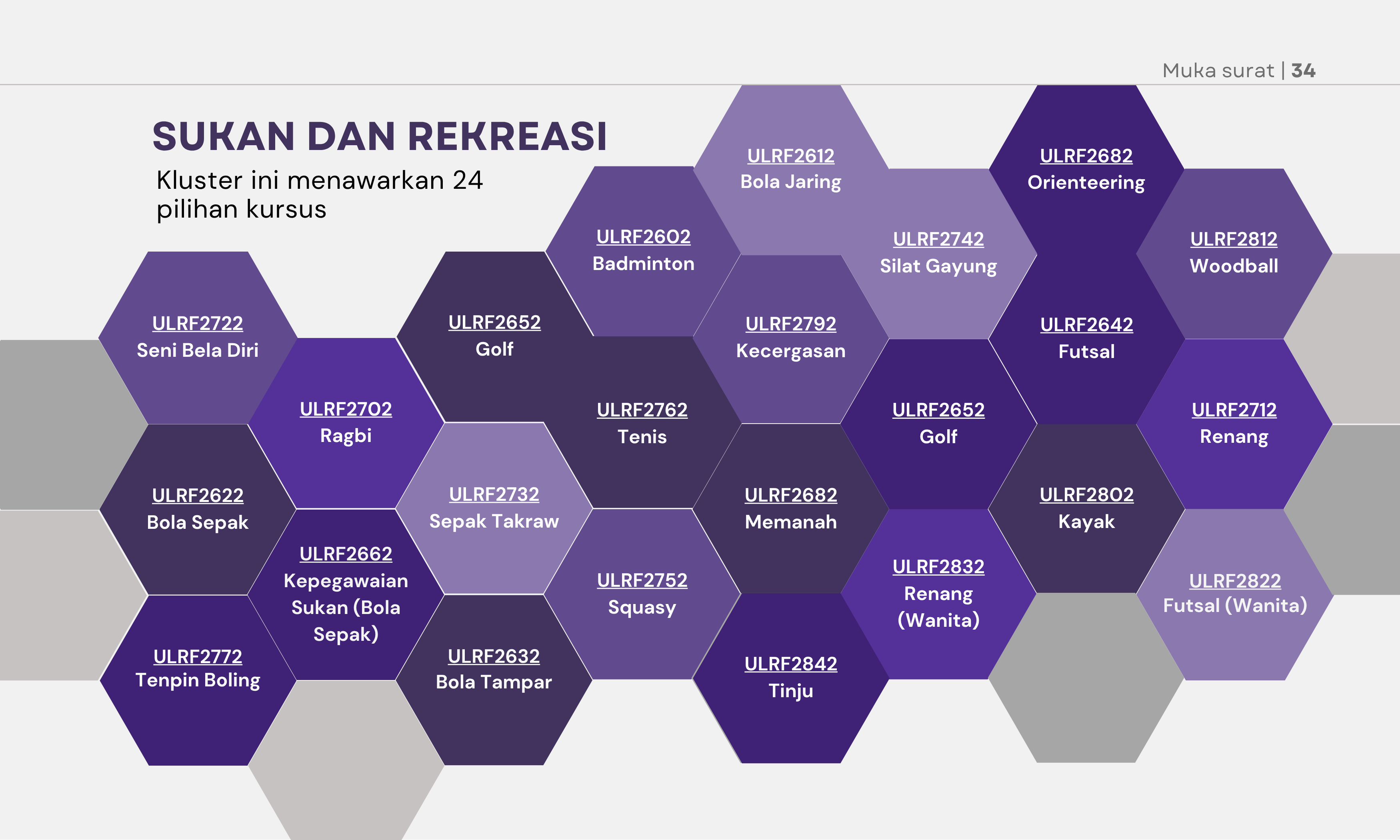 Muka surat | 34

SUKAN DAN REKREASI

Kluster ini menawarkan 24 pilihan kursus

ULRF2722
Seni Bela Diri

ULRF2622
Bola Sepak

ULRF2772
Tenpin Boling

ULRF2702
Ragbi

ULRF2662
Kepegawaian Sukan (Bola Sepak)

ULRF2652
Golf

ULRF2732
Sepak Takraw

ULRF2632
Bola Tampar

ULRF2602
Badminton

ULRF2762
Tenis

ULRF2752
Squasy

ULRF2612
Bola Jaring

ULRF2792
Kecergasan

ULRF2682
Memanah

ULRF2842
Tinju

ULRF2742
Silat Gayung

ULRF2652
Golf

ULRF2832
Renang (Wanita)

ULRF2682
Orienteering

ULRF2642
Futsal

ULRF2802
Kayak

ULRF2812
Woodball

ULRF2712
Renang

ULRF2822
Futsal (Wanita)